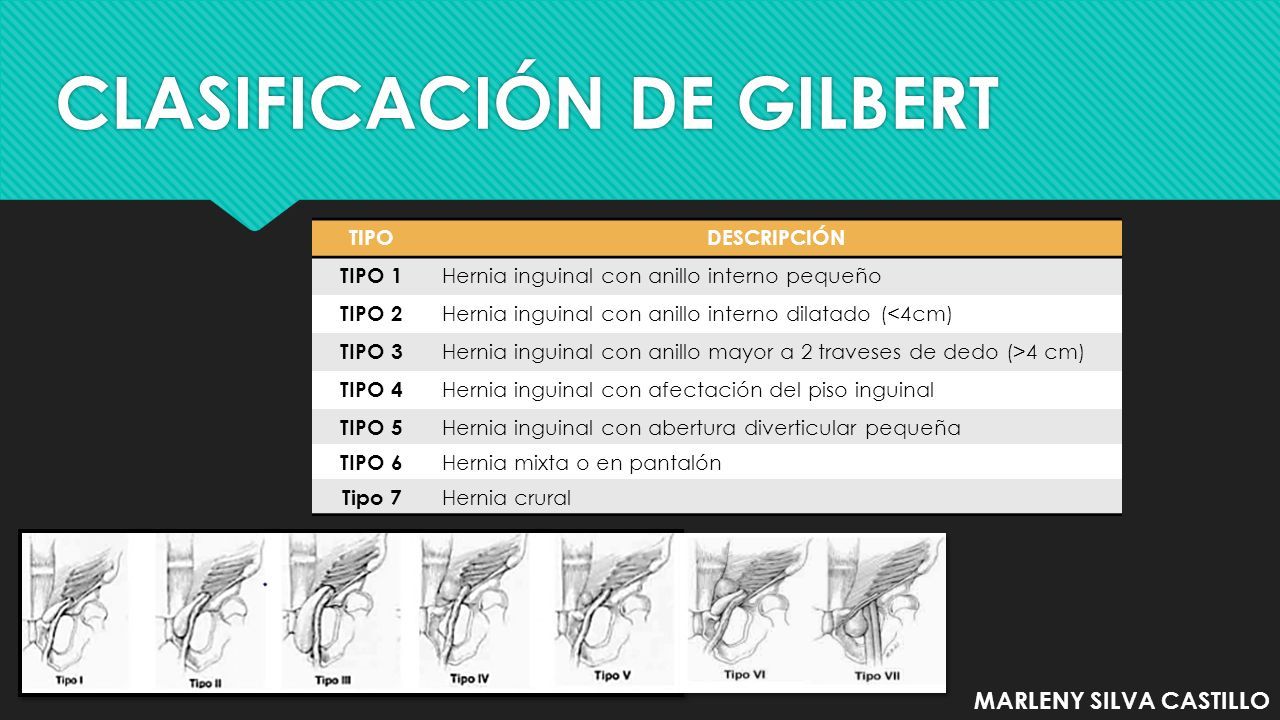 CLASIFICACIÓN DE GILBERT

| TIPO | DESCRIPCIÓN |
|---|---|
| TIPO 1 | Hernia inguinal con anillo interno pequeño |
| TIPO 2 | Hernia inguinal con anillo interno dilatado (<4cm) |
| TIPO 3 | Hernia inguinal con anillo mayor a 2 traveses de dedo (>4 cm) |
| TIPO 4 | Hernia inguinal con afectación del piso inguinal |
| TIPO 5 | Hernia inguinal con abertura diverticular pequeña |
| TIPO 6 | Hernia mixta o en pantalón |
| Tipo 7 | Hernia crural |

Tipo I
Tipo II
Tipo III
Tipo IV
Tipo V
Tipo VI
Tipo VII

MARLENY SILVA CASTILLO